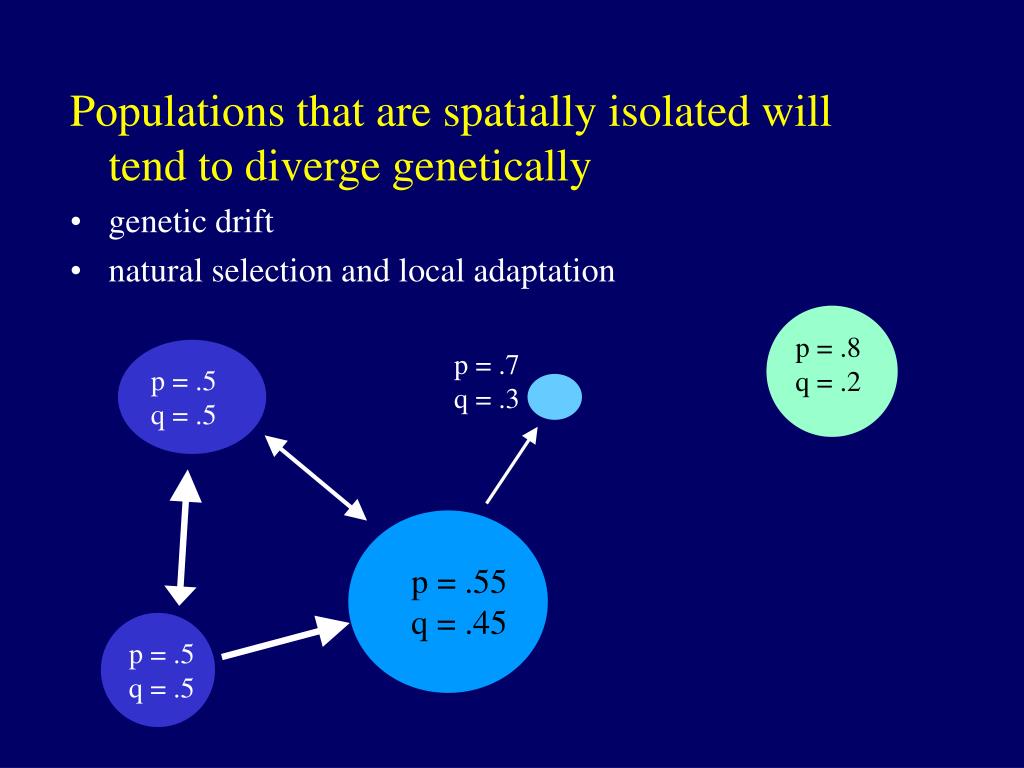 Populations that are spatially isolated will tend to diverge genetically

• genetic drift

• natural selection and local adaptation

p = .5
q = .5

p = .7
q = .3

p = .8
q = .2

p = .55
q = .45

p = .5
q = .5